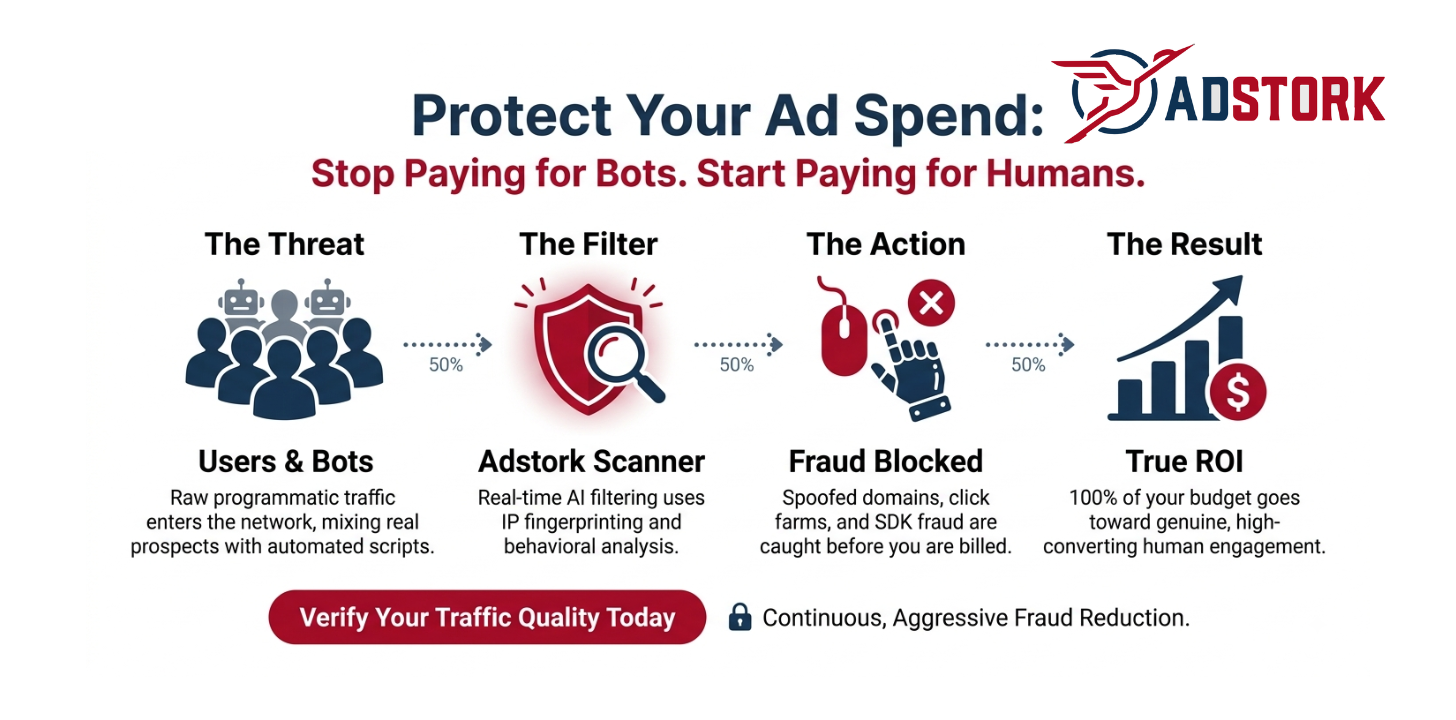 Protect Your Ad Spend:

ADSTORK

Stop Paying for Bots. Start Paying for Humans.

The Threat

Users & Bots

Raw programmatic traffic enters the network, mixing real prospects with automated scripts.

50%

The Filter

Adstork Scanner

Real-time AI filtering uses IP fingerprinting and behavioral analysis.

50%

The Action

Fraud Blocked

Spoofed domains, click farms, and SDK fraud are caught before you are billed.

50%

The Result

True ROI

100% of your budget goes toward genuine, high-converting human engagement.

Verify Your Traffic Quality Today

Continuous, Aggressive Fraud Reduction.